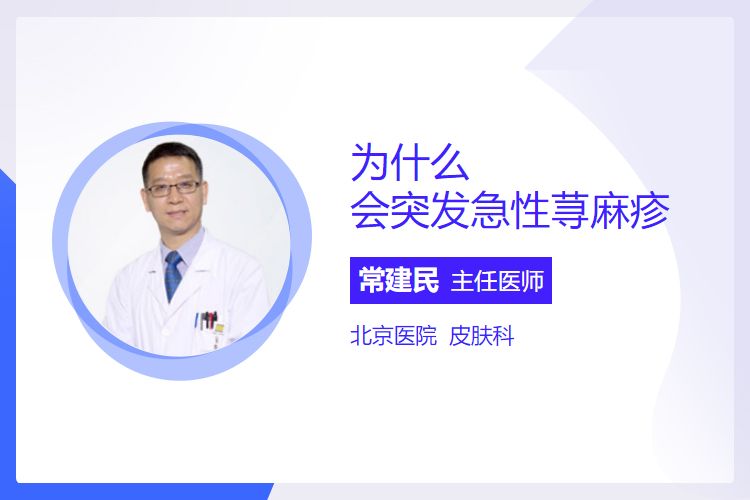 为什么
会突发急性荨麻疹

常建民 主任医师

北京医院 皮肤科